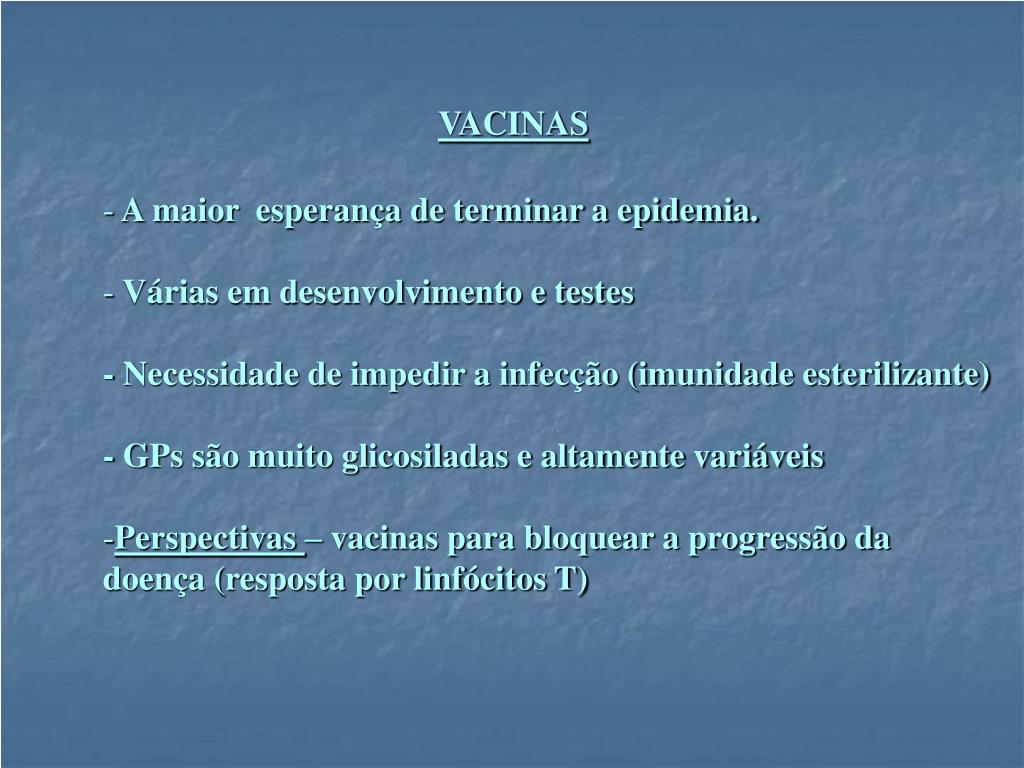 VACINAS

- A maior esperança de terminar a epidemia.

- Várias em desenvolvimento e testes

- Necessidade de impedir a infecção (imunidade esterilizante)

- GPs são muito glicosiladas e altamente variáveis

-Perspectivas – vacinas para bloquear a progressão da doença (resposta por linfócitos T)